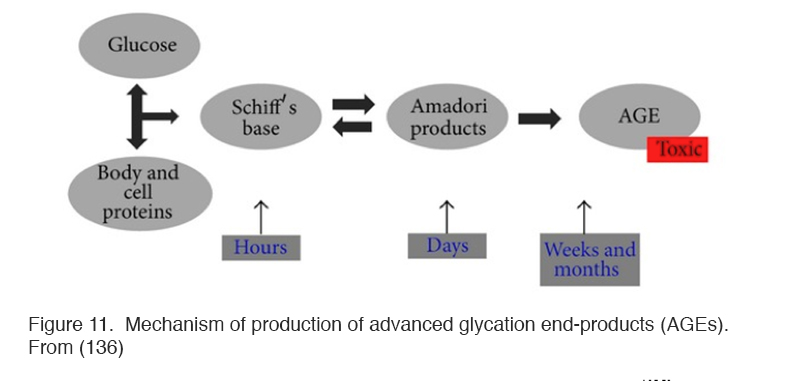 Glucose

Body and cell proteins

Schiff's base

Amadori products

AGE

Toxic

Hours

Days

Weeks and months

Figure 11. Mechanism of production of advanced glycation end-products (AGEs). From (136)